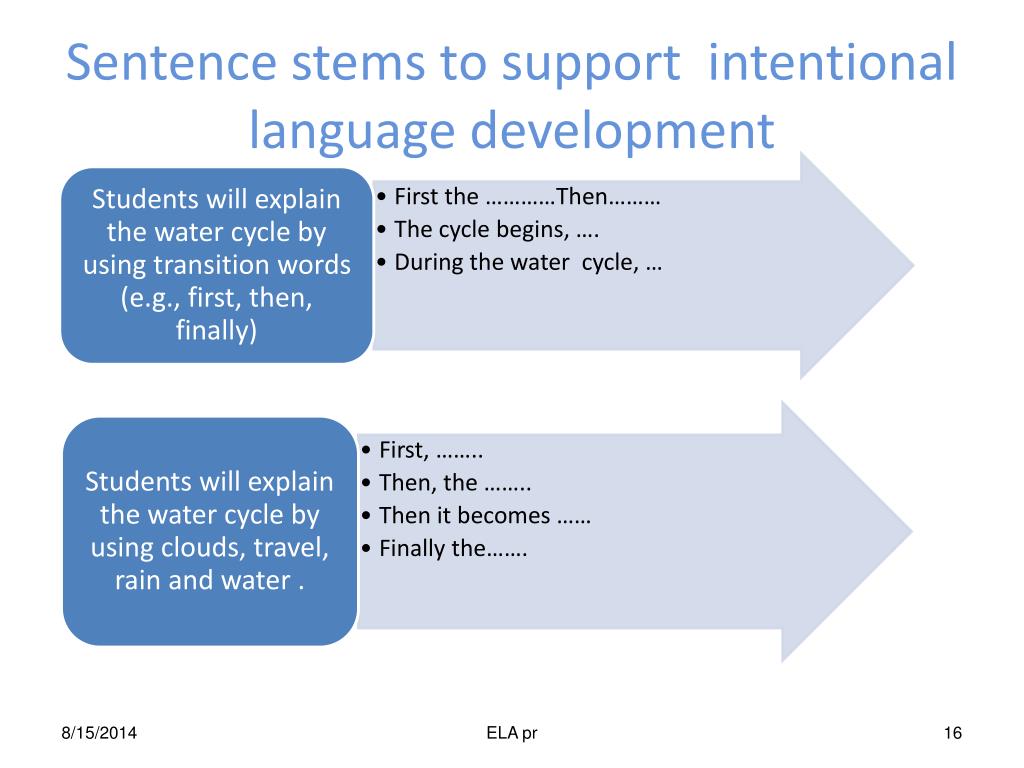 Sentence stems to support intentional language development

Students will explain the water cycle by using transition words (e.g., first, then, finally)

• First the …………Then………
• The cycle begins, ….
• During the water cycle, …

Students will explain the water cycle by using clouds, travel, rain and water .

• First, ……..
• Then, the ……..
• Then it becomes ……
• Finally the…….

8/15/2014
ELA pr
16